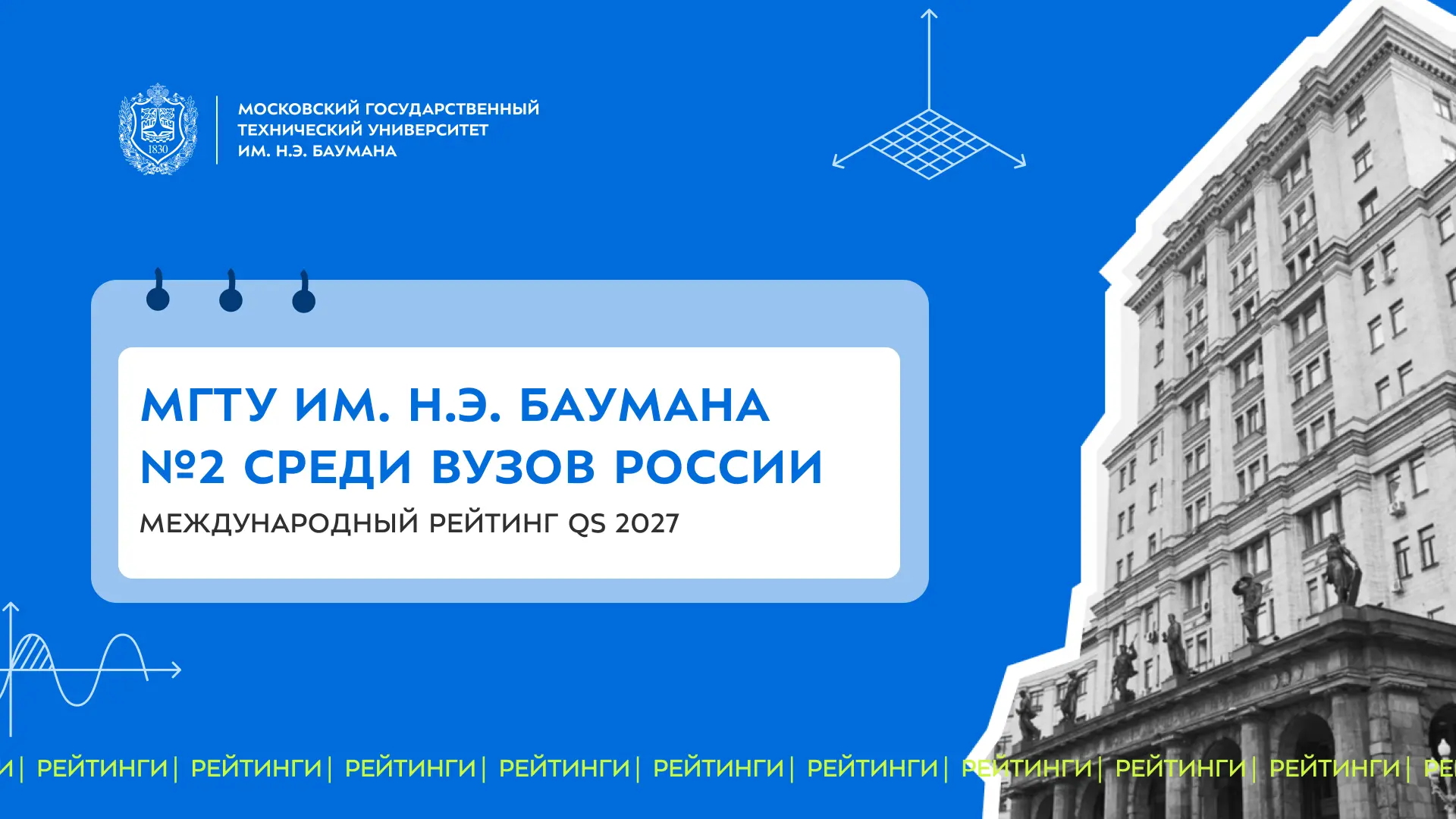 1830

МОСКОВСКИЙ ГОСУДАРСТВЕННЫЙ ТЕХНИЧЕСКИЙ УНИВЕРСИТЕТ ИМ. Н.Э. БАУМАНА

МГТУ ИМ. Н.Э. БАУМАНА №2 СРЕДИ ВУЗОВ РОССИИ

МЕЖДУНАРОДНЫЙ РЕЙТИНГ QS 2027

И | РЕЙТИНГИ | РЕЙТИНГИ | РЕЙТИНГИ | РЕЙТИНГИ | РЕЙТИНГИ | РЕЙТИНГИ | РЕЙТИНГИ | РЕЙТИНГИ | РЕЙТИНГИ | РЕ